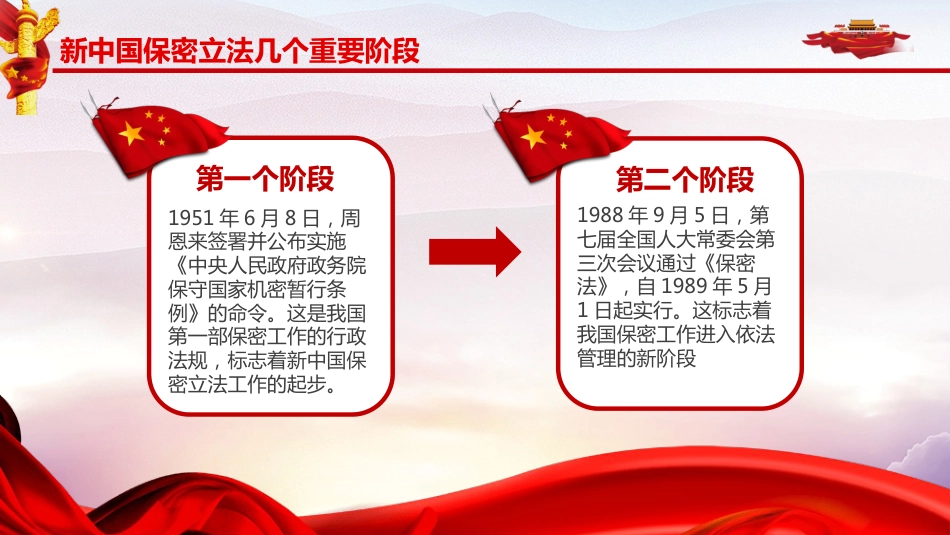 新中国保密立法几个重要阶段

第一个阶段

1951 年 6 月 8 日，周恩来签署并公布实施《中央人民政府政务院保守国家机密暂行条例》的命令。这是我国第一部保密工作的行政法规，标志着新中国保密立法工作的起步。

第二个阶段

1988 年 9 月 5 日，第七届全国人大常委会第三次会议通过《保密法》，自 1989 年 5 月 1 日起实行。这标志着我国保密工作进入依法管理的新阶段